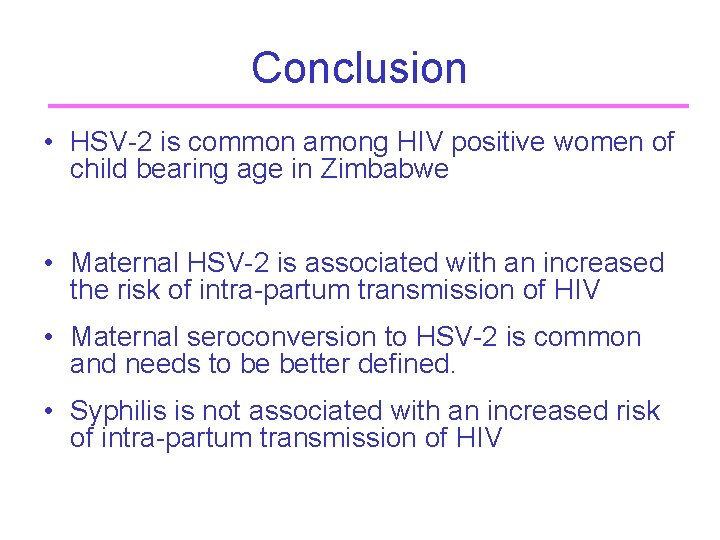 Conclusion

• HSV-2 is common among HIV positive women of child bearing age in Zimbabwe

• Maternal HSV-2 is associated with an increased the risk of intra-partum transmission of HIV

• Maternal seroconversion to HSV-2 is common and needs to be better defined.

• Syphilis is not associated with an increased risk of intra-partum transmission of HIV